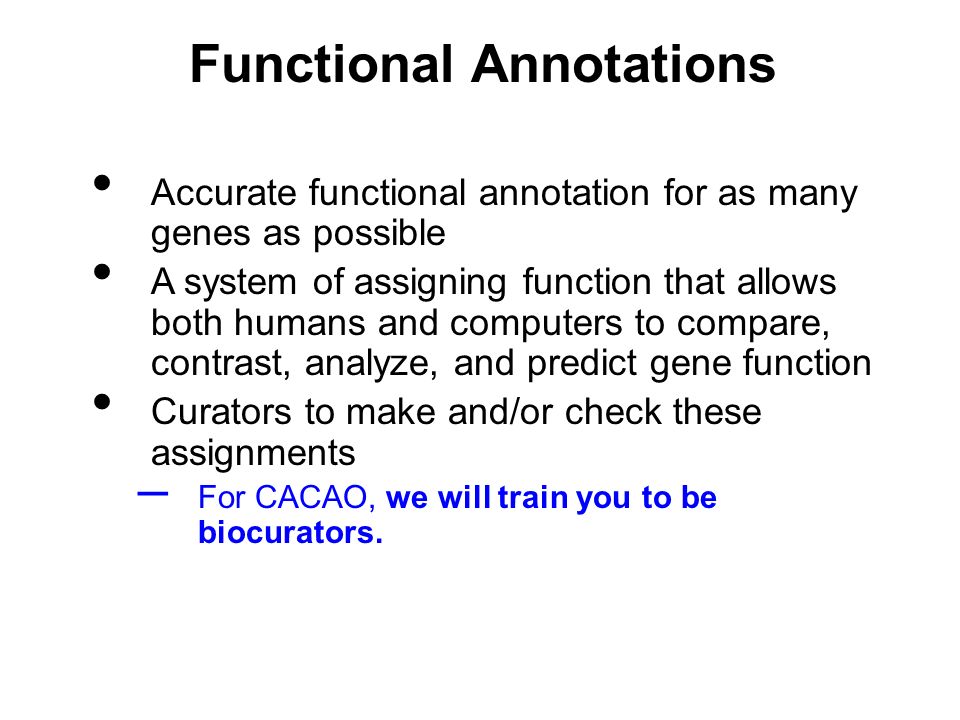 Functional Annotations

• Accurate functional annotation for as many genes as possible
• A system of assigning function that allows both humans and computers to compare, contrast, analyze, and predict gene function
• Curators to make and/or check these assignments
– For CACAO, we will train you to be biocurators.